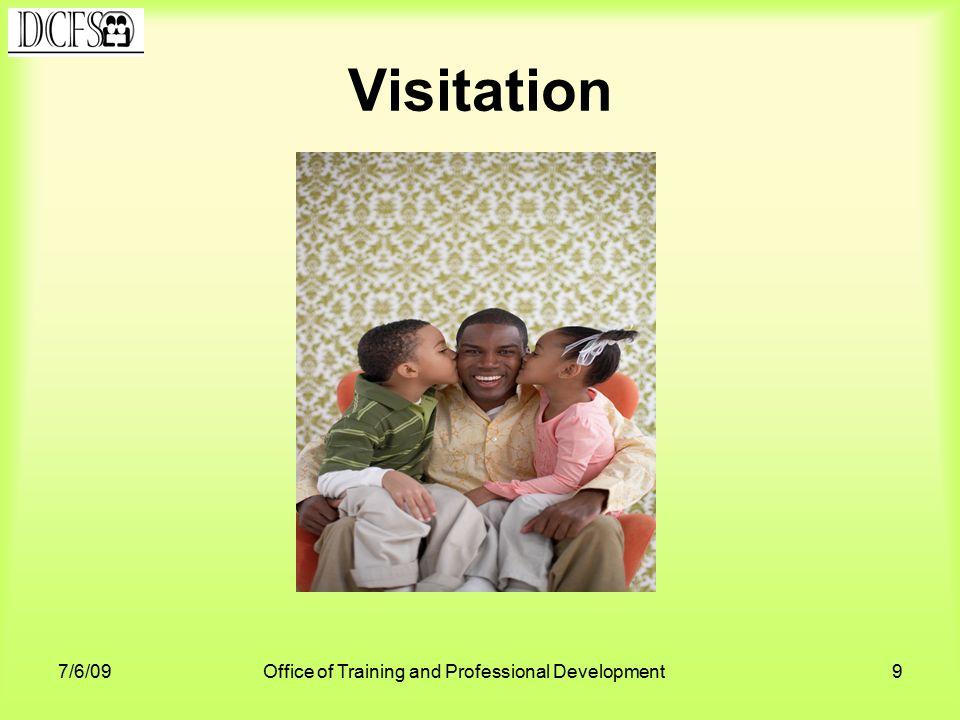 DCFS

Visitation

7/6/09

Office of Training and Professional Development

9